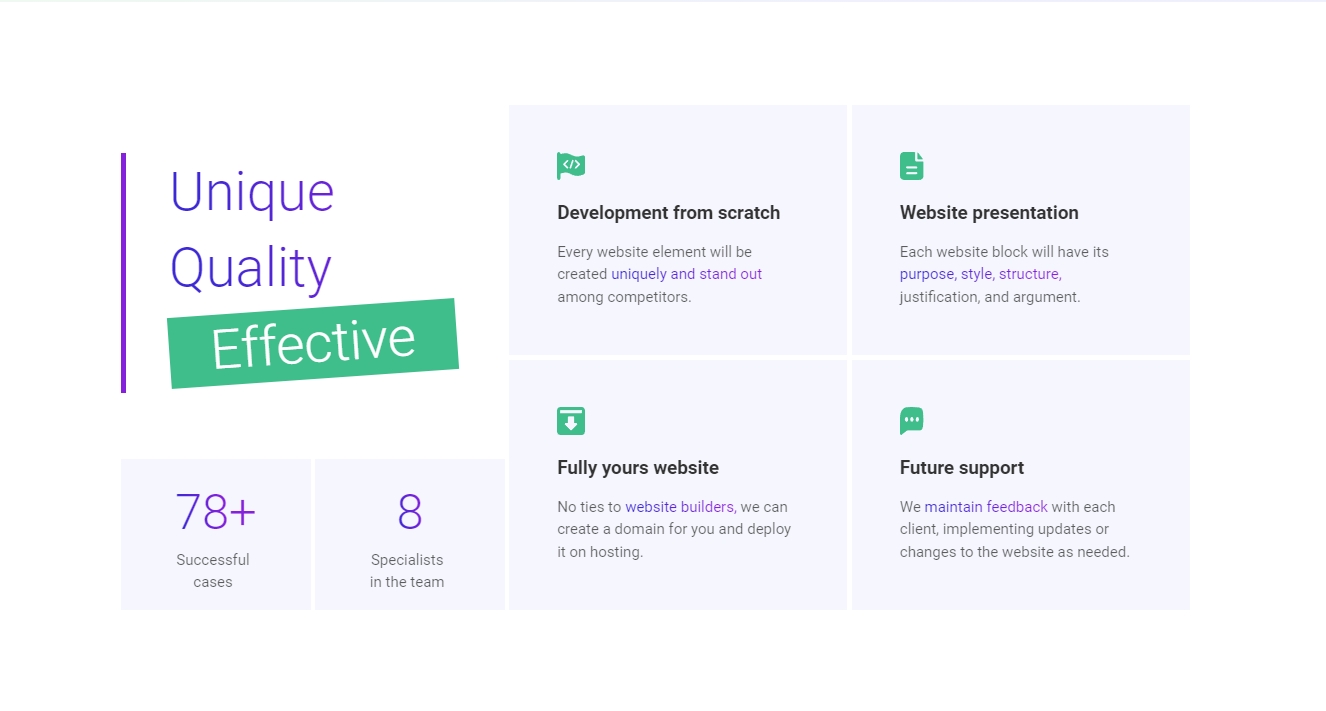 Unique
Quality
Effective

78+
Successful cases

8
Specialists in the team

Development from scratch

Every website element will be created uniquely and stand out among competitors.

Website presentation

Each website block will have its purpose, style, structure, justification, and argument.

Fully yours website

No ties to website builders, we can create a domain for you and deploy it on hosting.

Future support

We maintain feedback with each client, implementing updates or changes to the website as needed.